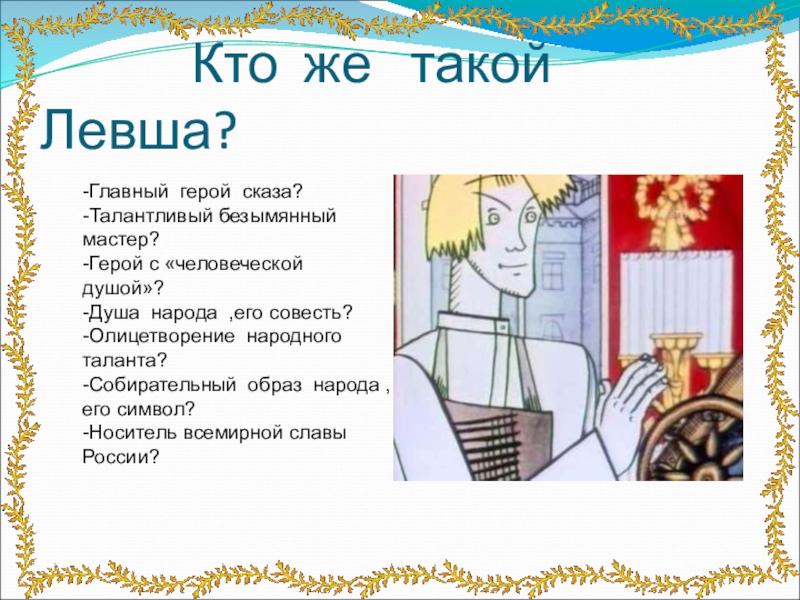 Кто же такой Левша?

-Главный герой сказа?
-Талантливый безымянный мастер?
-Герой с «человеческой душой»?
-Душа народа ,его совесть?
-Олицетворение народного таланта?
-Собирательный образ народа , его символ?
-Носитель всемирной славы России?